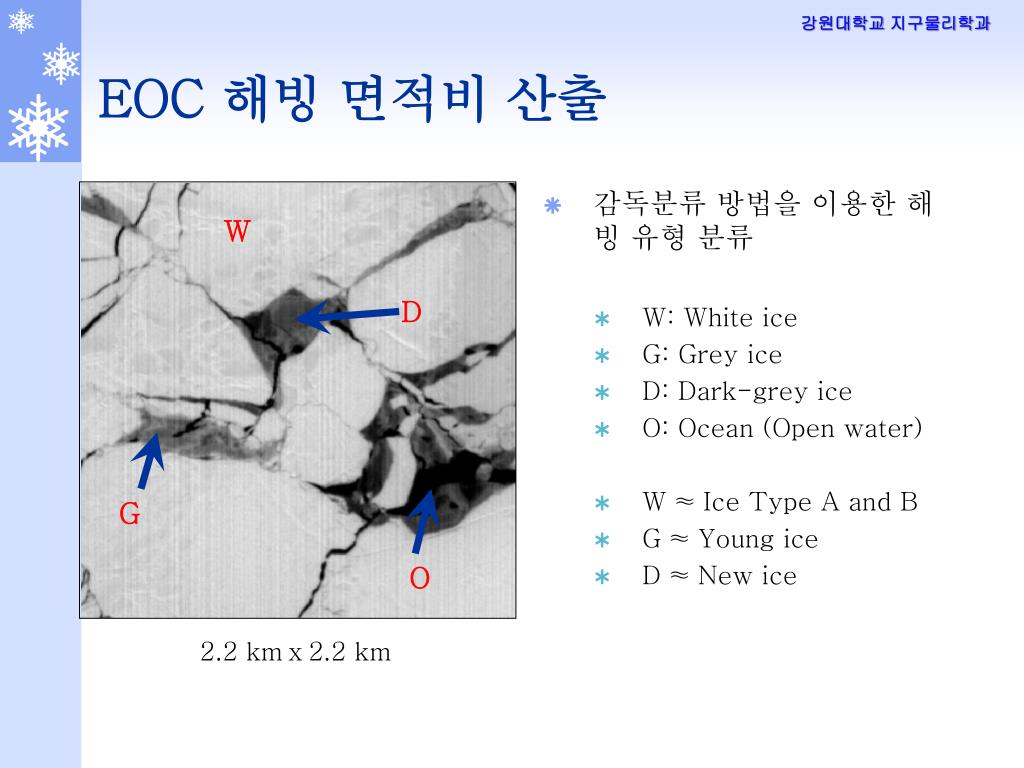 강원대학교 지구물리학과

EOC 해빙 면적비 산출

W

D

G

O

2.2 km x 2.2 km

감독분류 방법을 이용한 해빙 유형 분류

W: White ice
G: Grey ice
D: Dark-grey ice
O: Ocean (Open water)

W ≈ Ice Type A and B
G ≈ Young ice
D ≈ New ice